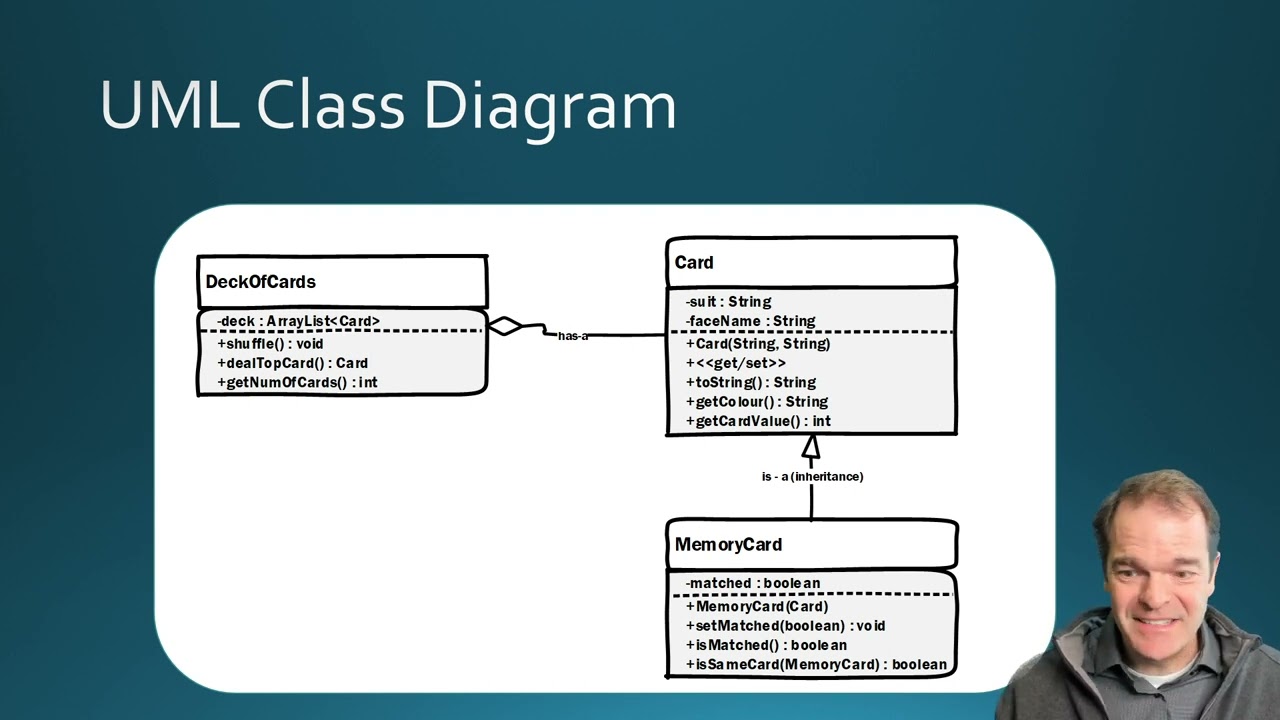 UML Class Diagram

DeckOfCards

-deck : ArrayList<Card>
+shuffle() : void
+dealTopCard() : Card
+getNumOfCards() : int

has-a

Card

-suit : String
-faceName : String
+Card(String, String)
+<<get/set>>
+toString() : String
+getColour() : String
+getCardValue() : int

is - a (inheritance)

MemoryCard

-matched : boolean
+MemoryCard(Card)
+setMatched(boolean) : void
+isMatched() : boolean
+isSameCard(MemoryCard) : boolean